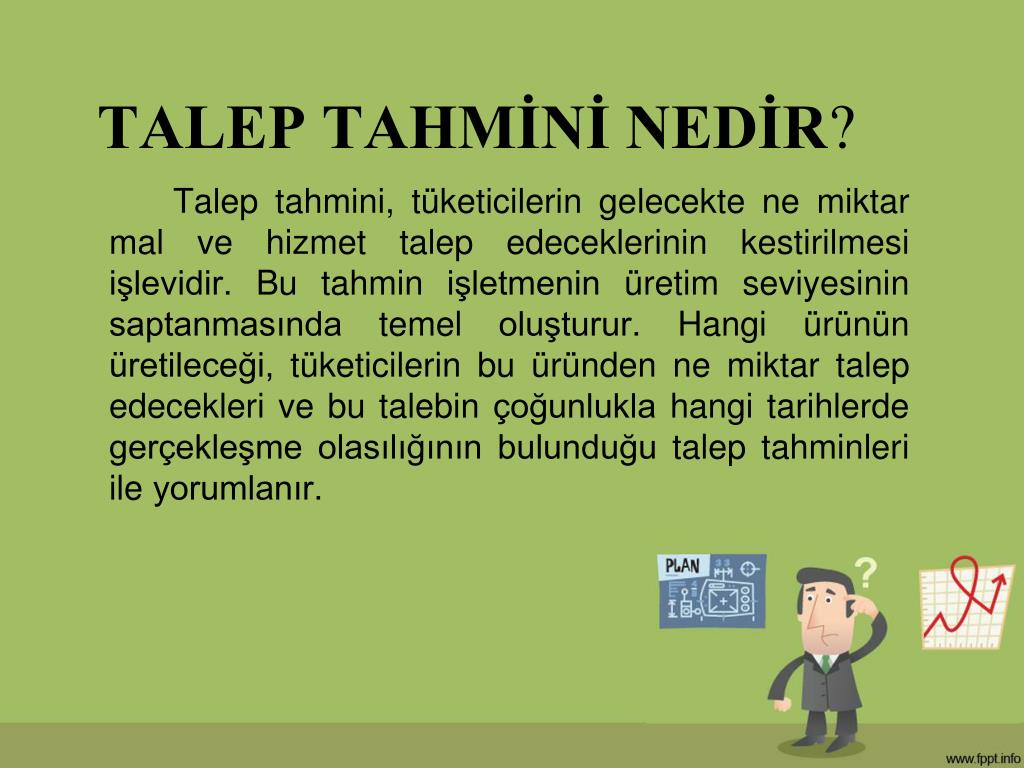 TALEP TAHMİNİ NEDİR?

Talep tahmini, tüketicilerin gelecekte ne miktar mal ve hizmet talep edeceklerinin kestirilmesi işlevidir. Bu tahmin işletmenin üretim seviyesinin saptanmasında temel oluşturur. Hangi ürünün üretileceği, tüketicilerin bu üründen ne miktar talep edecekleri ve bu talebin çoğunlukla hangi tarihlerde gerçekleşme olasılığının bulunduğu talep tahminleri ile yorumlanır.

PLAN

?

www.fppt.info